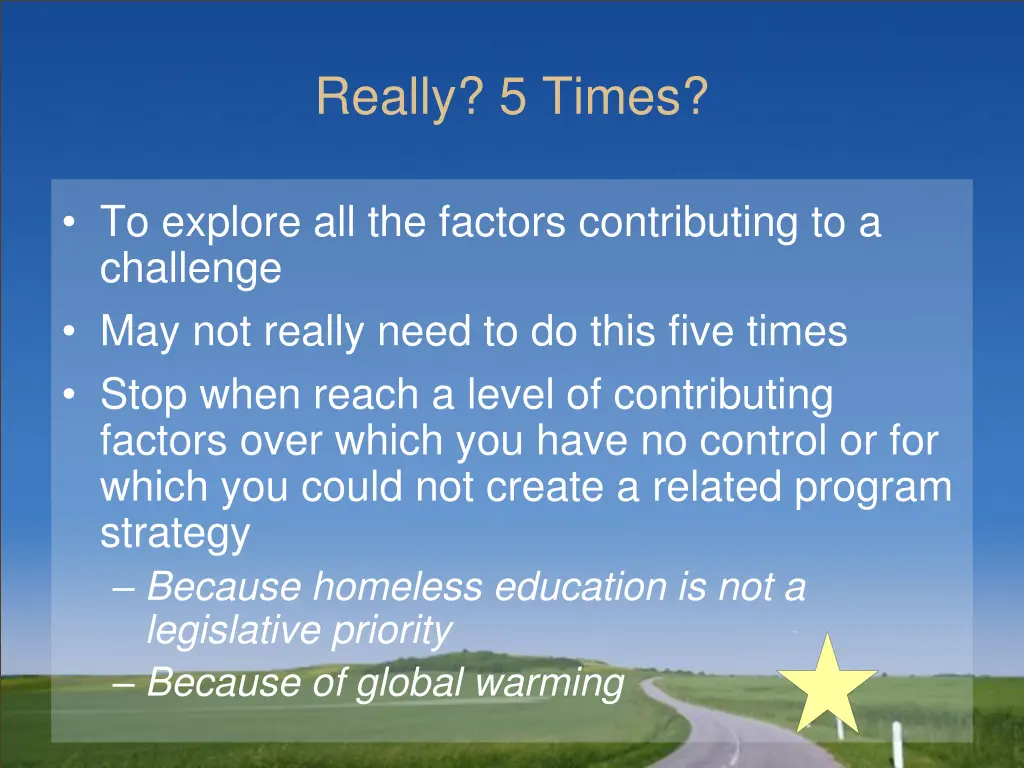 Really? 5 Times?

• To explore all the factors contributing to a challenge
• May not really need to do this five times
• Stop when reach a level of contributing factors over which you have no control or for which you could not create a related program strategy
– Because homeless education is not a legislative priority
– Because of global warming